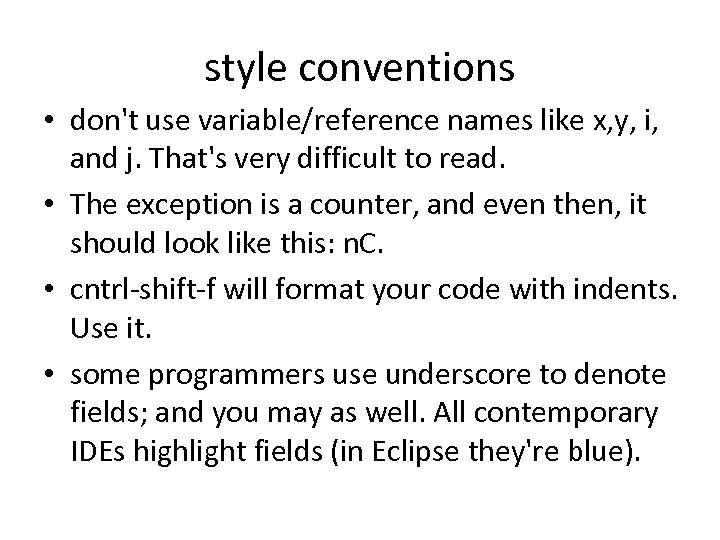 style conventions

• don't use variable/reference names like x,y, i, and j. That's very difficult to read.

• The exception is a counter, and even then, it should look like this: nC.

• cntrl-shift-f will format your code with indents. Use it.

• some programmers use underscore to denote fields; and you may as well. All contemporary IDEs highlight fields (in Eclipse they're blue).